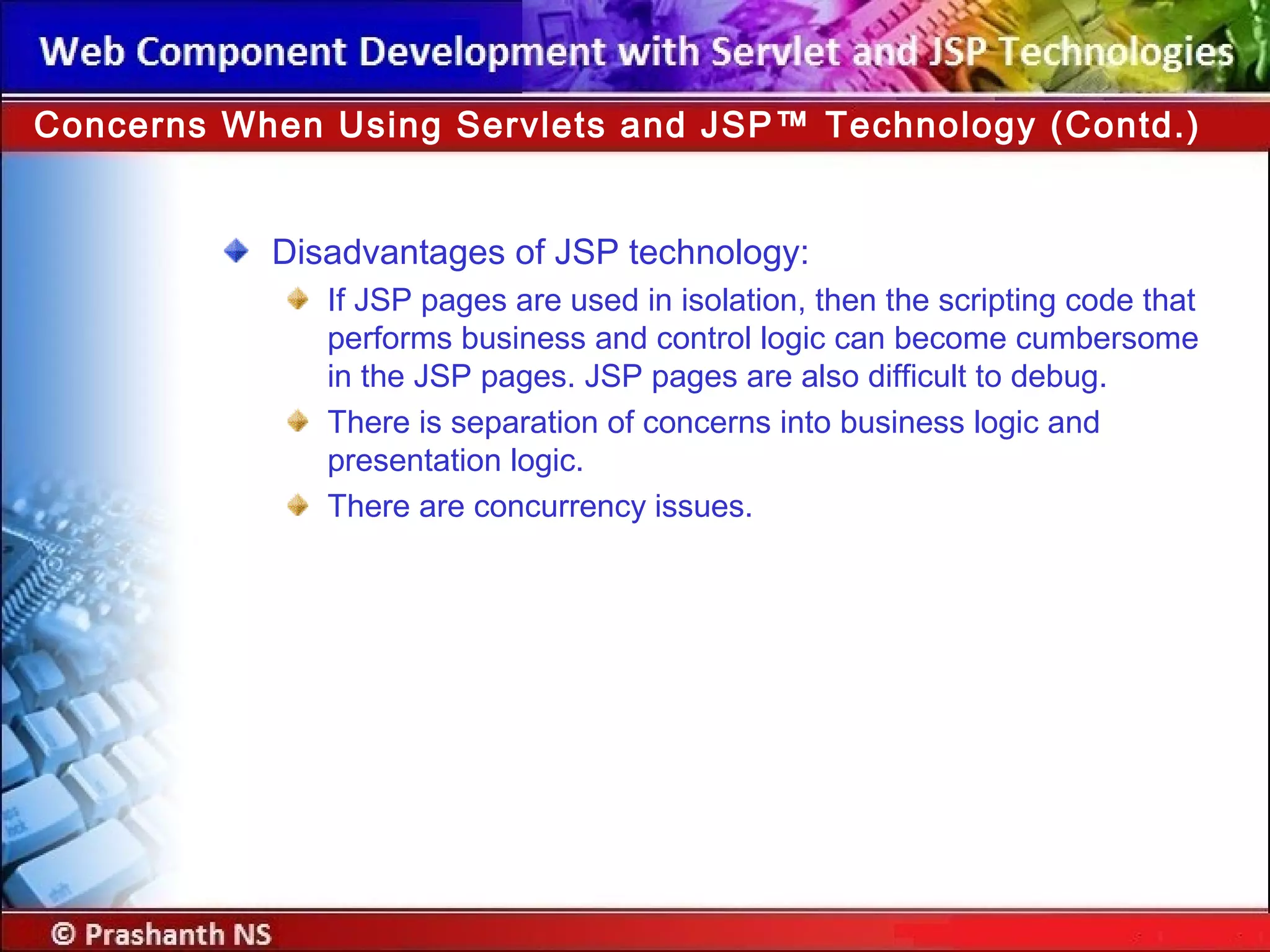 Web Component Development with Servlet and JSP Technologies

Concerns When Using Servlets and JSP™ Technology (Contd.)

Disadvantages of JSP technology:

If JSP pages are used in isolation, then the scripting code that performs business and control logic can become cumbersome in the JSP pages. JSP pages are also difficult to debug.

There is separation of concerns into business logic and presentation logic.

There are concurrency issues.

© Prashanth NS